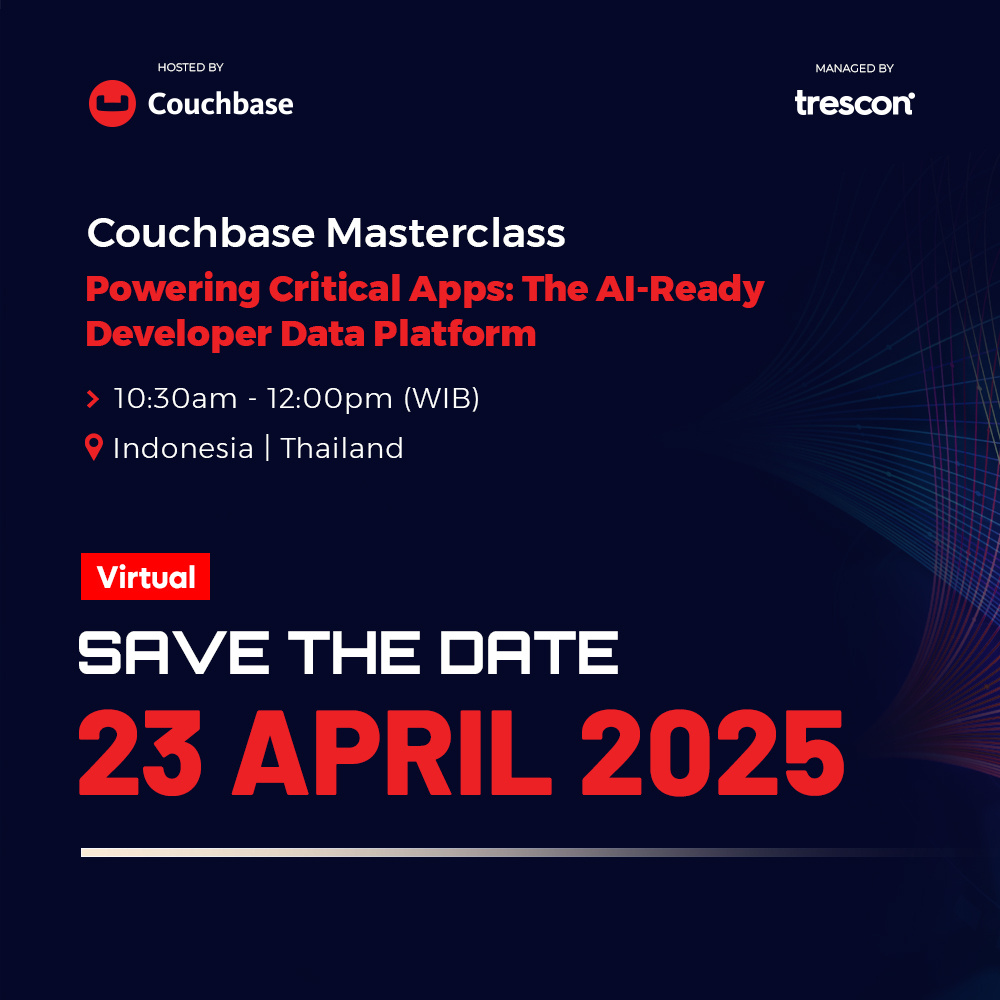 HOSTED BY
Couchbase

MANAGED BY
trescon

Couchbase Masterclass
Powering Critical Apps: The AI-Ready Developer Data Platform

10:30am - 12:00pm (WIB)
Indonesia | Thailand

Virtual
SAVE THE DATE
23 APRIL 2025